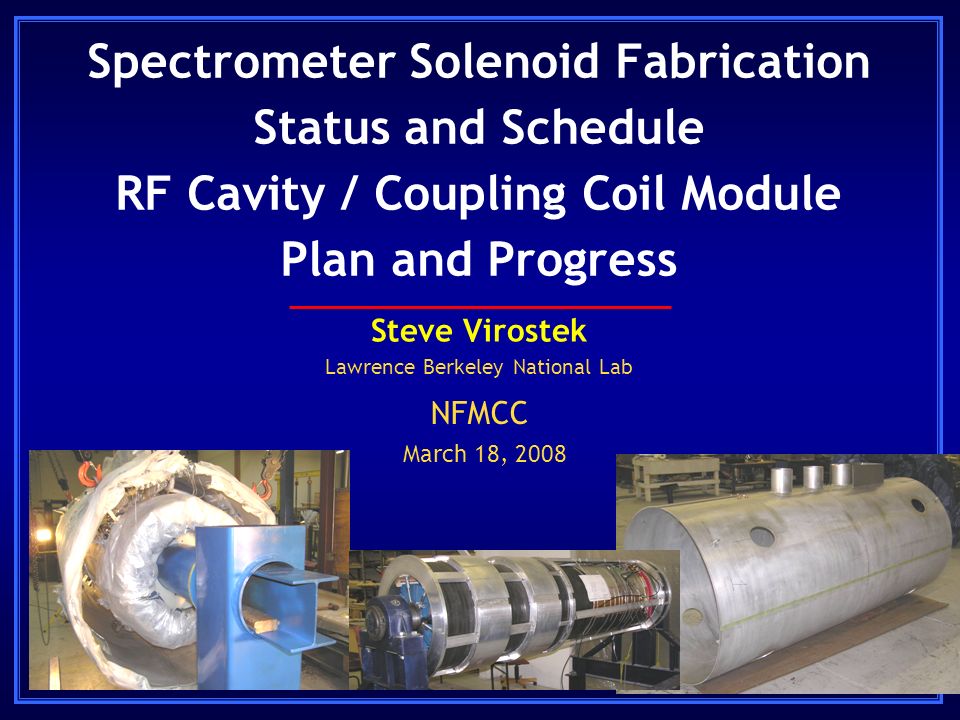 Spectrometer Solenoid Fabrication Status and Schedule
RF Cavity / Coupling Coil Module Plan and Progress

Steve Virostek
Lawrence Berkeley National Lab

NFMCC
March 18, 2008